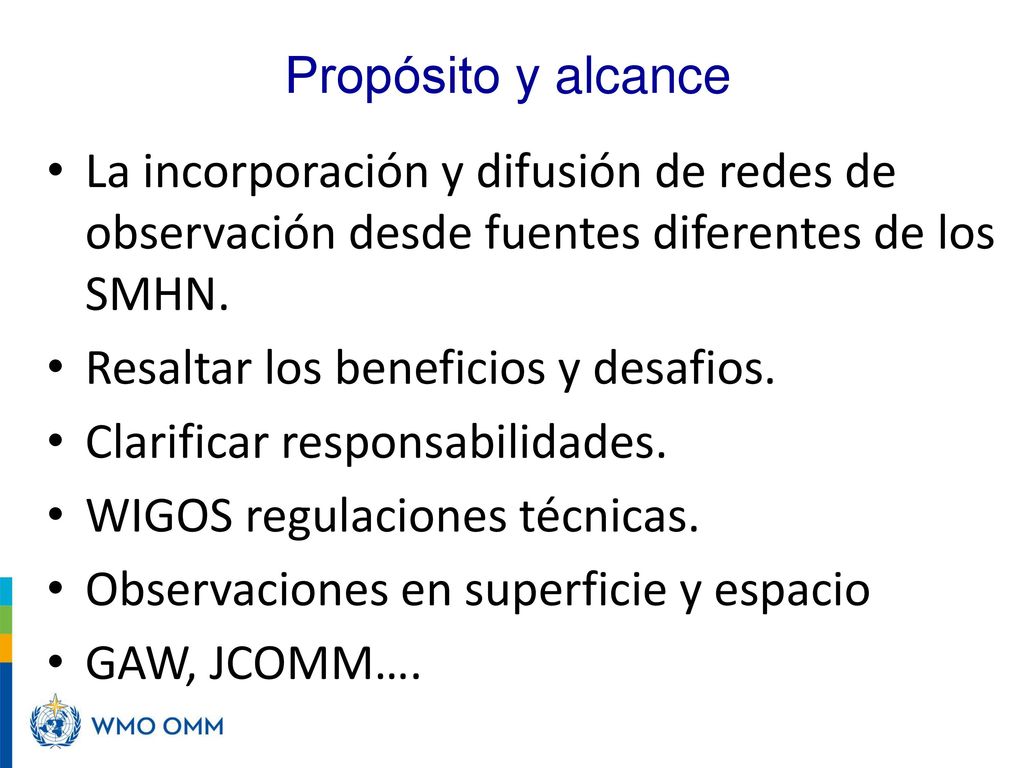 Propósito y alcance

• La incorporación y difusión de redes de observación desde fuentes diferentes de los SMHN.
• Resaltar los beneficios y desafios.
• Clarificar responsabilidades.
• WIGOS regulaciones técnicas.
• Observaciones en superficie y espacio
• GAW, JCOMM….

WMO OMM